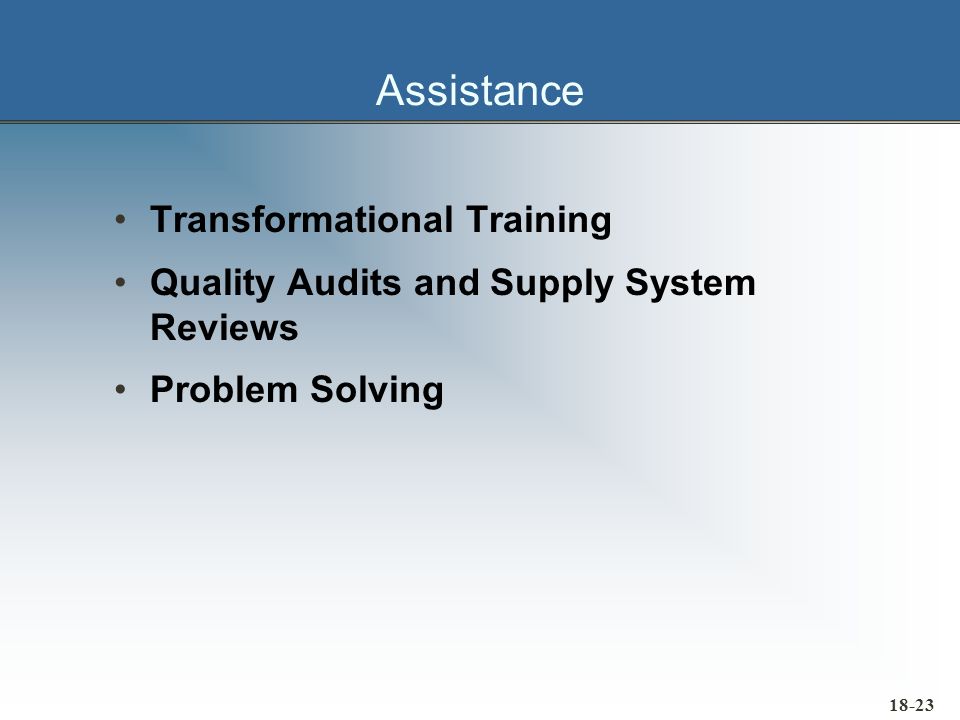 Assistance

• Transformational Training
• Quality Audits and Supply System Reviews
• Problem Solving

18-23